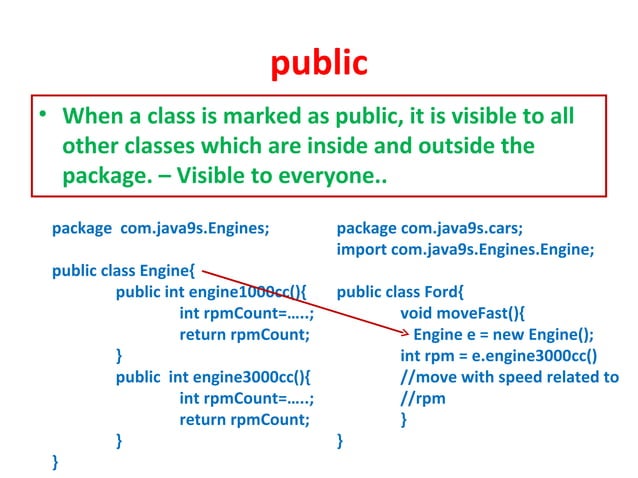 public

• When a class is marked as public, it is visible to all other classes which are inside and outside the package. – Visible to everyone..

package com.java9s.Engines;

public class Engine{
public int engine1000cc(){
int rpmCount=…..;
return rpmCount;
}
public int engine3000cc(){
int rpmCount=…..;
return rpmCount;
}
}

package com.java9s.cars;
import com.java9s.Engines.Engine;

public class Ford{
void moveFast(){
Engine e = new Engine();
int rpm = e.engine3000cc()
//move with speed related to
//rpm
}
}